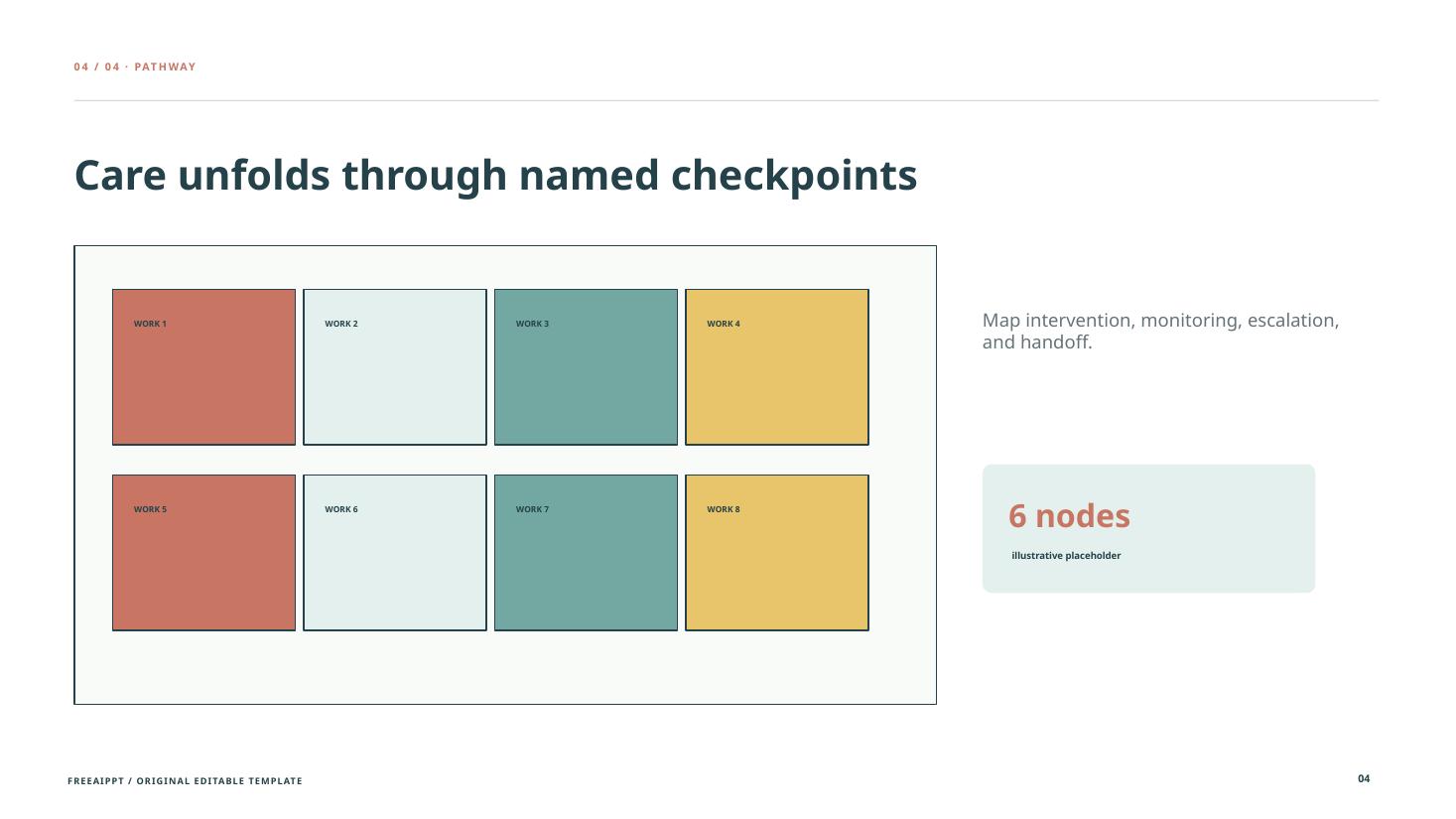 04 / 04 · PATHWAY

Care unfolds through named checkpoints

WORK 1

WORK 2

WORK 3

WORK 4

WORK 5

WORK 6

WORK 7

WORK 8

Map intervention, monitoring, escalation, and handoff.

6 nodes

illustrative placeholder

FREEAIPPT / ORIGINAL EDITABLE TEMPLATE

04